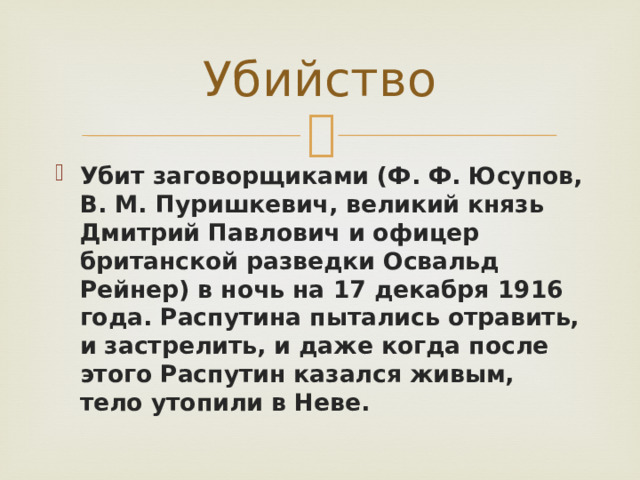 Убийство

Убит заговорщиками (Ф. Ф. Юсупов, В. М. Пуришкевич, великий князь Дмитрий Павлович и офицер британской разведки Освальд Рейнер) в ночь на 17 декабря 1916 года. Распутина пытались отравить, и застрелить, и даже когда после этого Распутин казался живым, тело утопили в Неве.